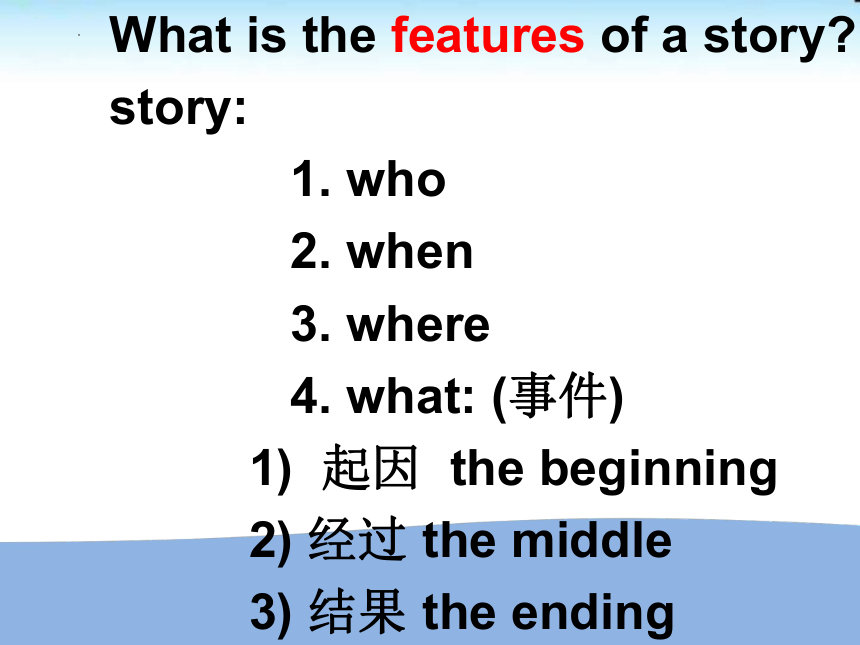 What is the features of a story?

story:

1. who

2. when

3. where

4. what: (事件)

1) 起因 the beginning

2) 经过 the middle

3) 结果 the ending